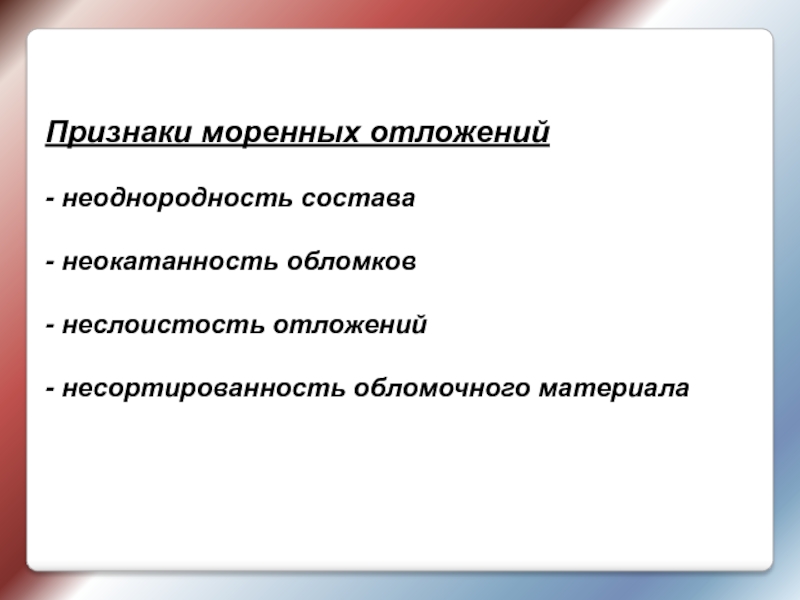 Признаки моренных отложений

- неоднородность состава

- неокатанность обломков

- неслоистость отложений

- несортированность обломочного материала